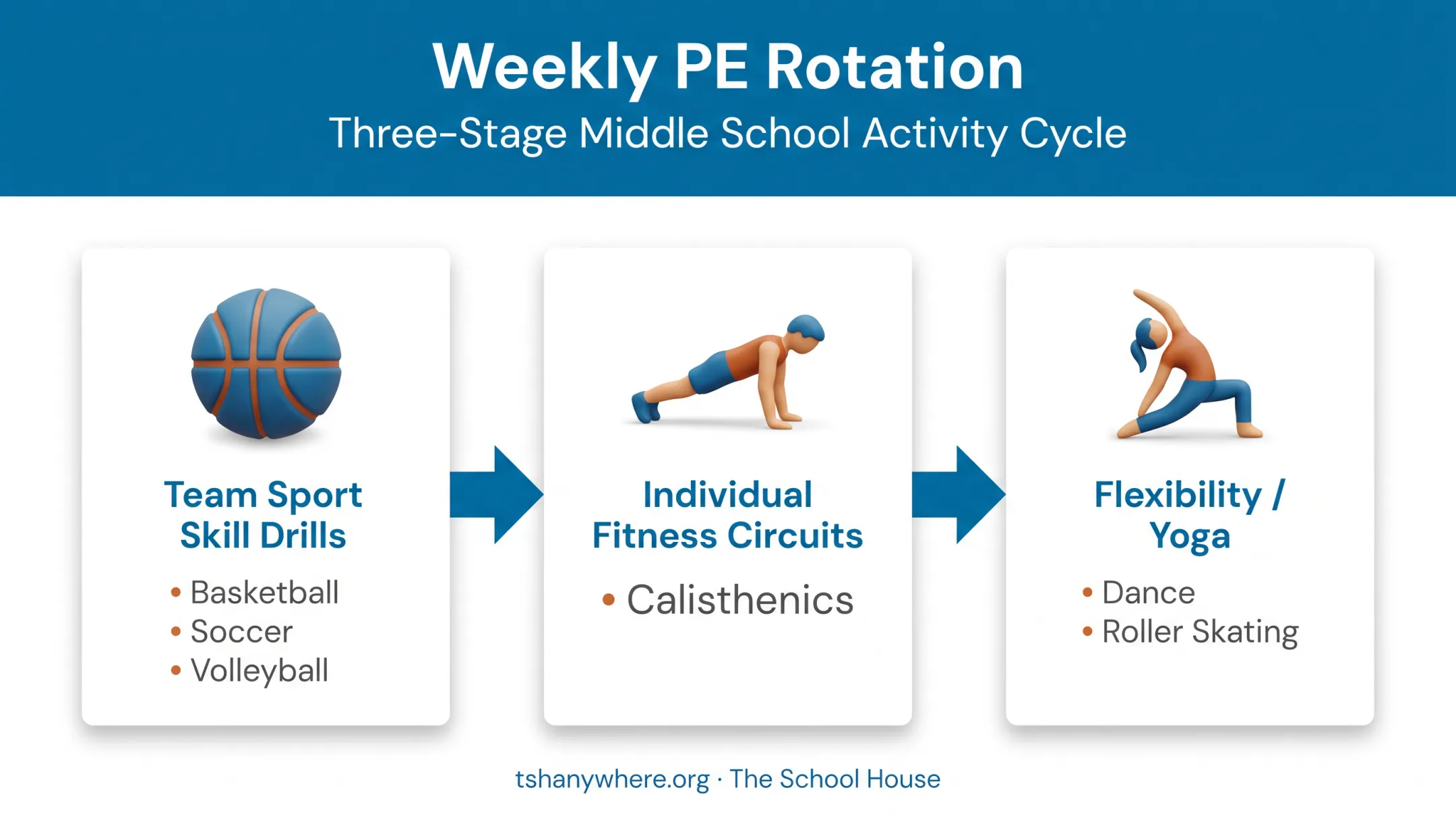 Weekly PE Rotation
Three-Stage Middle School Activity Cycle

Team Sport Skill Drills
• Basketball
• Soccer
• Volleyball

Individual Fitness Circuits
• Calisthenics

Flexibility / Yoga
• Dance
• Roller Skating

tshanywhere.org · The School House